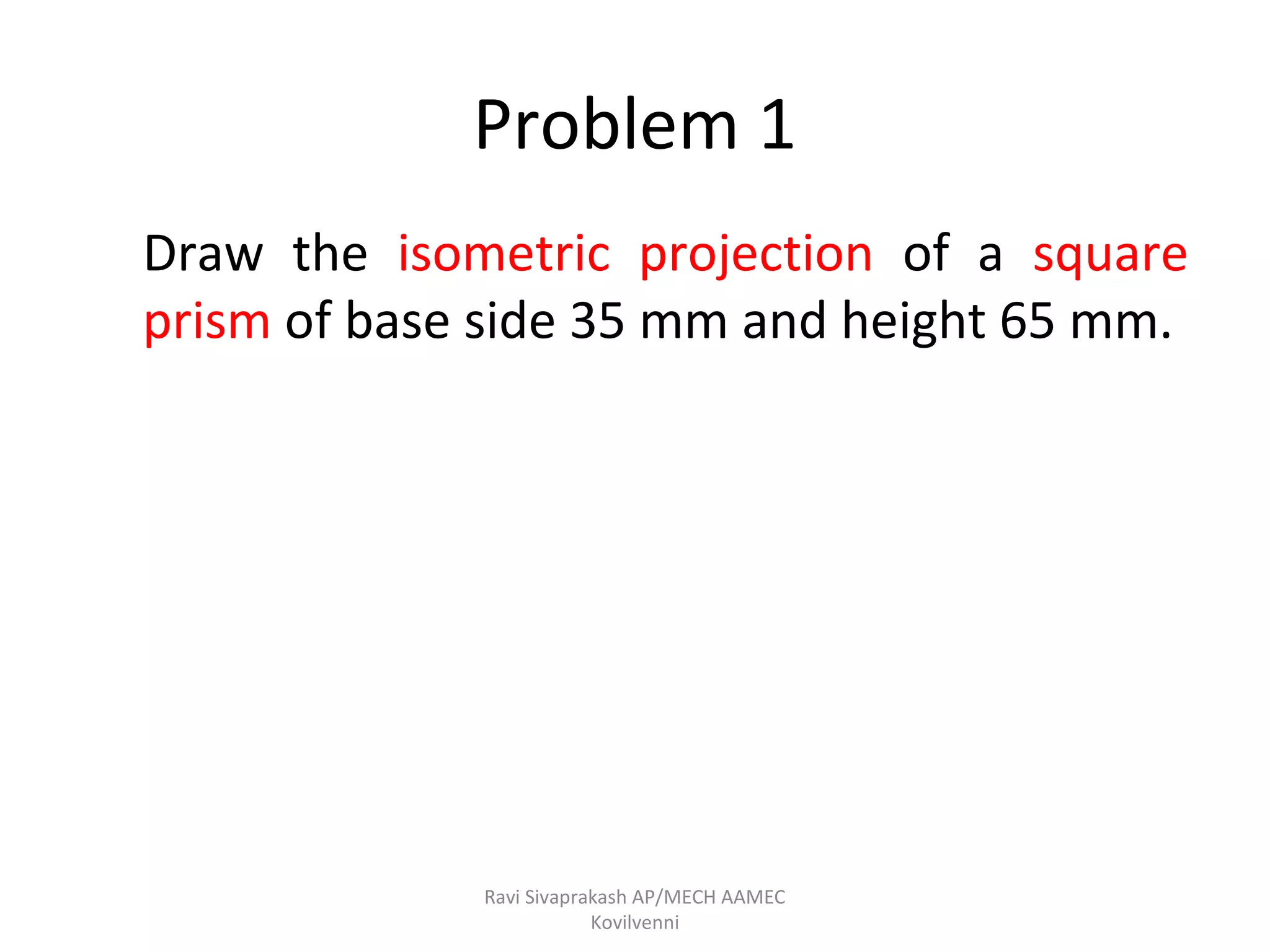 Problem 1

Draw the isometric projection of a square prism of base side 35 mm and height 65 mm.

Ravi Sivaprakash AP/MECH AAMEC Kovilvenni